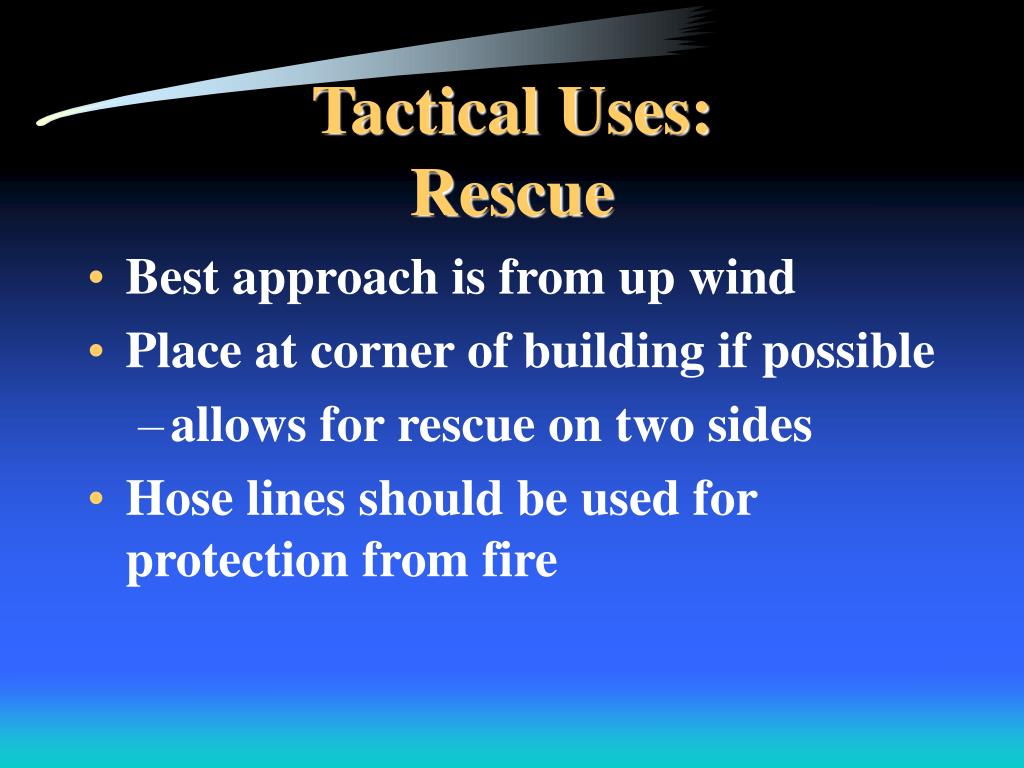 Tactical Uses:
Rescue

• Best approach is from up wind
• Place at corner of building if possible
– allows for rescue on two sides
• Hose lines should be used for protection from fire